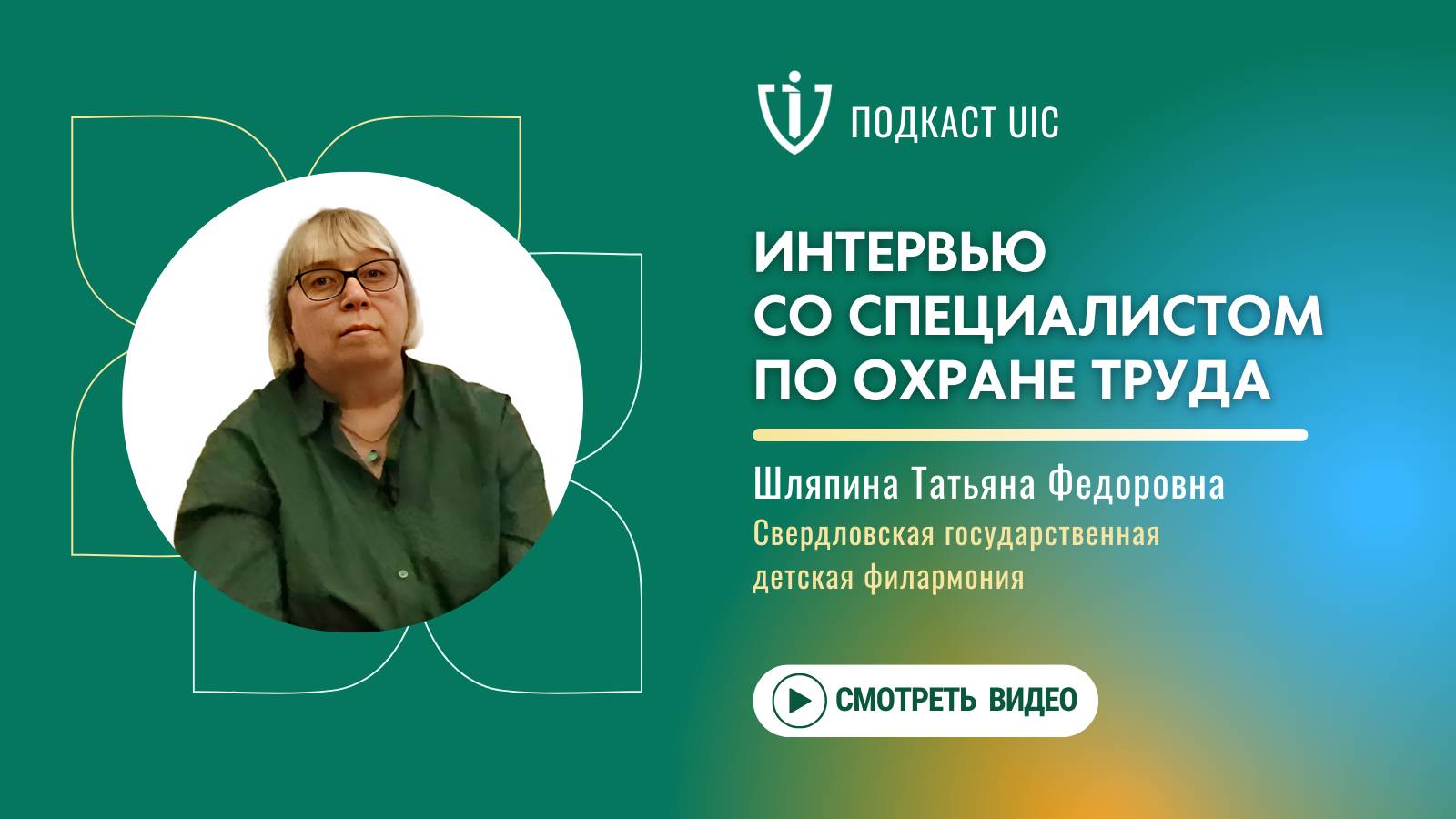 ПОДКАСТ UIC

ИНТЕРВЬЮ
СО СПЕЦИАЛИСТОМ
ПО ОХРАНЕ ТРУДА

Шляпина Татьяна Федоровна
Свердловская государственная детская филармония

СМОТРЕТЬ ВИДЕО